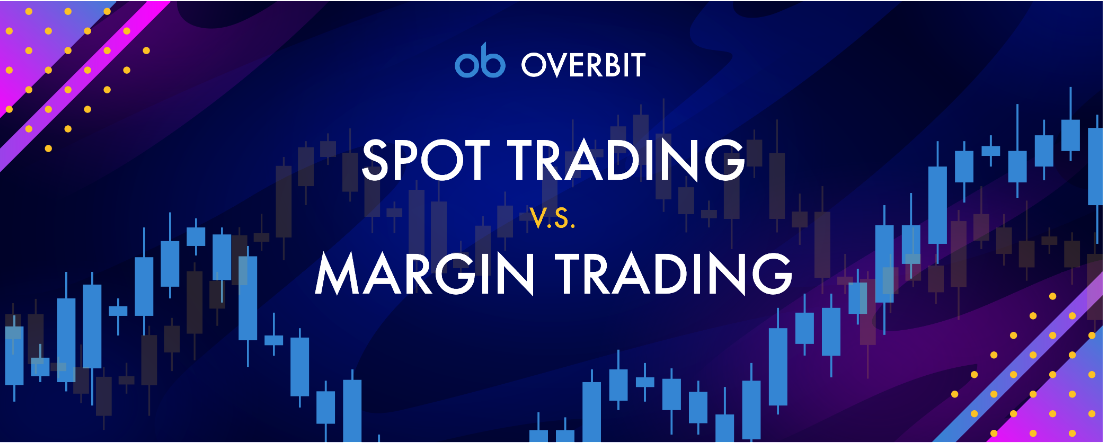 ob OVERBIT

SPOT TRADING

V.S.

MARGIN TRADING